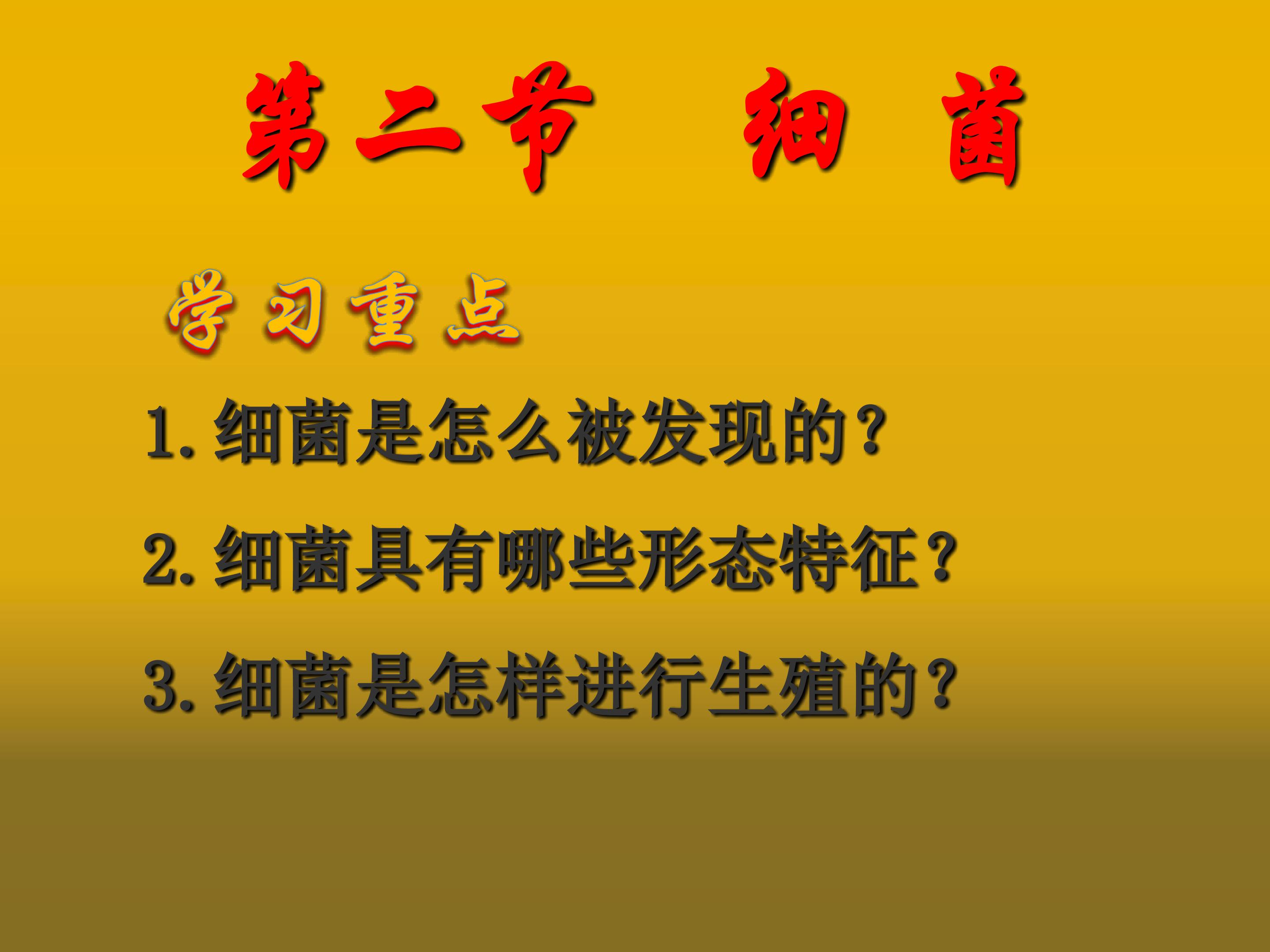 第二节 细菌

学习重点

1.细菌是怎么被发现的？

2.细菌具有哪些形态特征？

3.细菌是怎样进行生殖的？